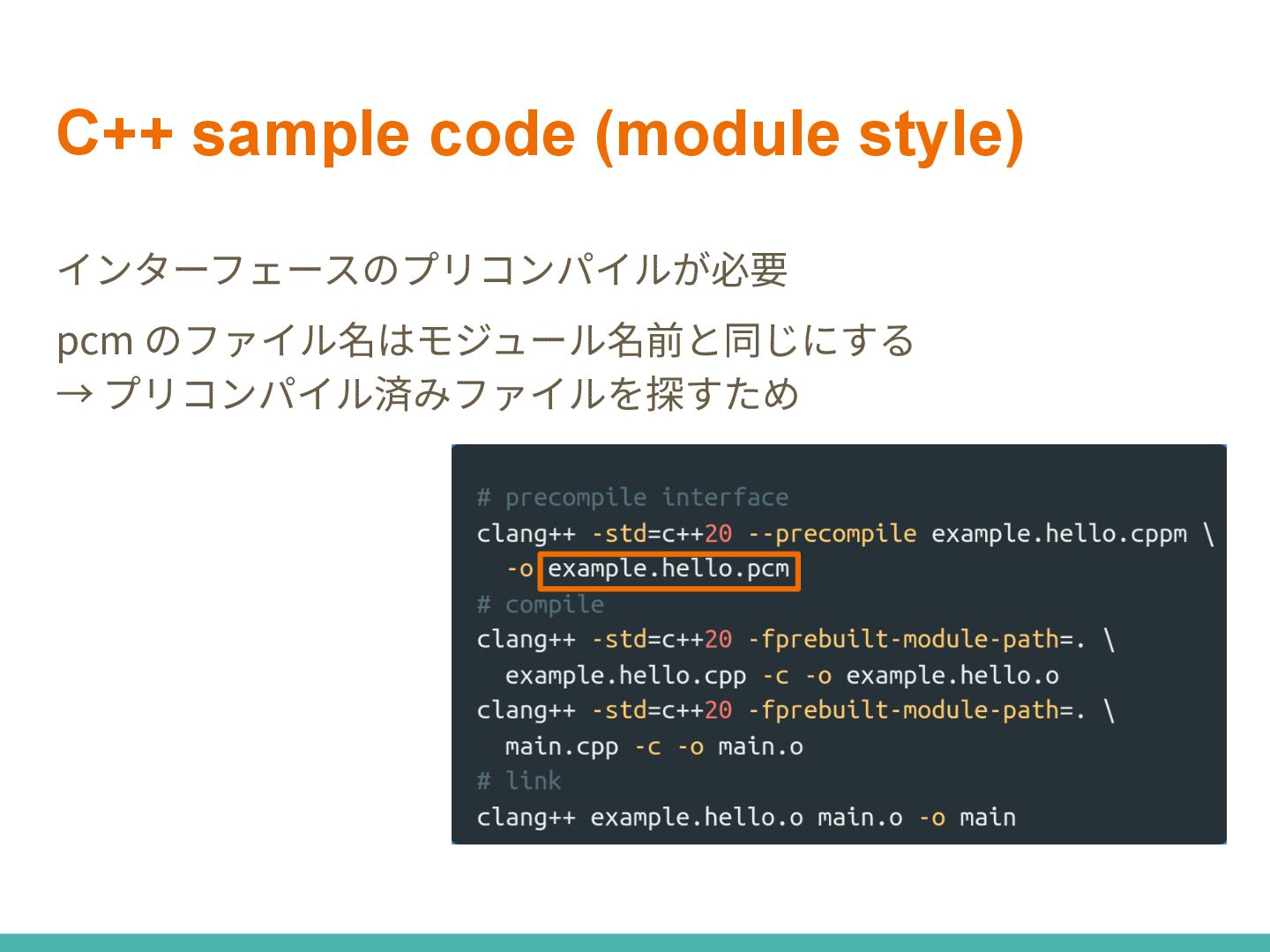 C++ sample code (module style)

インターフェースのプリコンパイルが必要

pcm のファイル名はモジュール名前と同じにする
→ プリコンパイル済みファイルを探すため

# precompile interface
clang++ -std=c++20 --precompile example.hello.cppm \
  -o example.hello.pcm
# compile
clang++ -std=c++20 -fprebuilt-module-path=. \
  example.hello.cpp -c -o example.hello.o
clang++ -std=c++20 -fprebuilt-module-path=. \
  main.cpp -c -o main.o
# link
clang++ example.hello.o main.o -o main